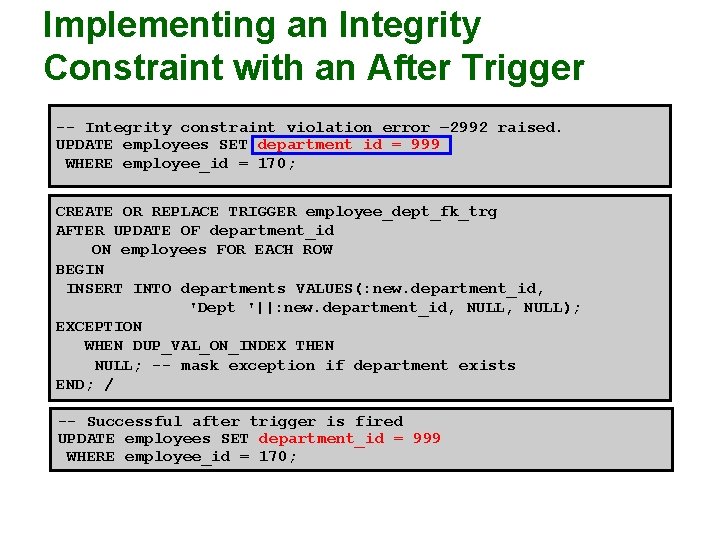 Implementing an Integrity Constraint with an After Trigger

-- Integrity constraint violation error –2992 raised.
UPDATE employees SET department_id = 999
 WHERE employee_id = 170;

CREATE OR REPLACE TRIGGER employee_dept_fk_trg
AFTER UPDATE OF department_id
    ON employees FOR EACH ROW
BEGIN
 INSERT INTO departments VALUES(:new.department_id,
              'Dept '||:new.department_id, NULL, NULL);
EXCEPTION
   WHEN DUP_VAL_ON_INDEX THEN
    NULL; -- mask exception if department exists
END; /

-- Successful after trigger is fired
UPDATE employees SET department_id = 999
 WHERE employee_id = 170;